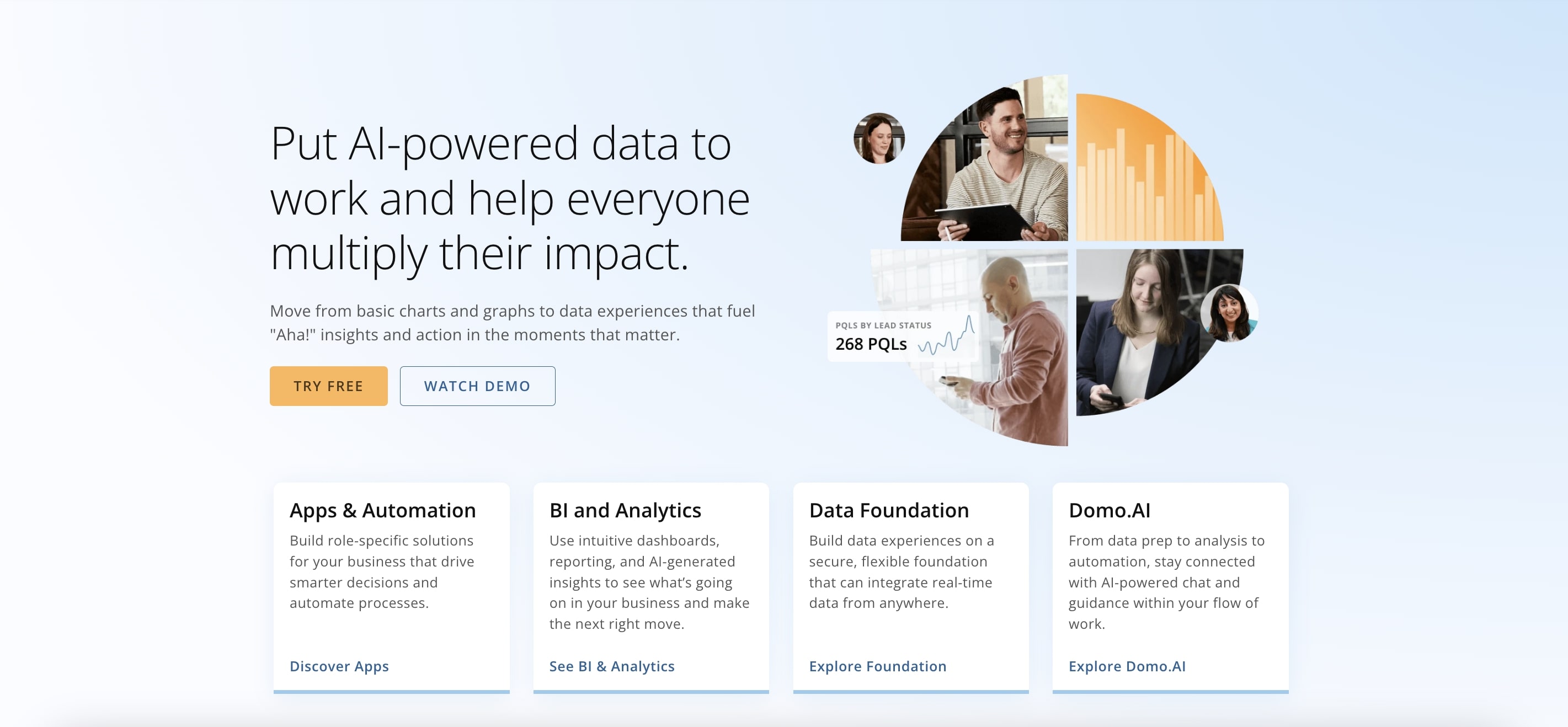 Put AI-powered data to work and help everyone multiply their impact.

Move from basic charts and graphs to data experiences that fuel "Aha!" insights and action in the moments that matter.

TRY FREE

WATCH DEMO

PQLS BY LEAD STATUS
268 PQLs

Apps & Automation
Build role-specific solutions for your business that drive smarter decisions and automate processes.
Discover Apps

BI and Analytics
Use intuitive dashboards, reporting, and AI-generated insights to see what's going on in your business and make the next right move.
See BI & Analytics

Data Foundation
Build data experiences on a secure, flexible foundation that can integrate real-time data from anywhere.
Explore Foundation

Domo.AI
From data prep to analysis to automation, stay connected with AI-powered chat and guidance within your flow of work.
Explore Domo.AI